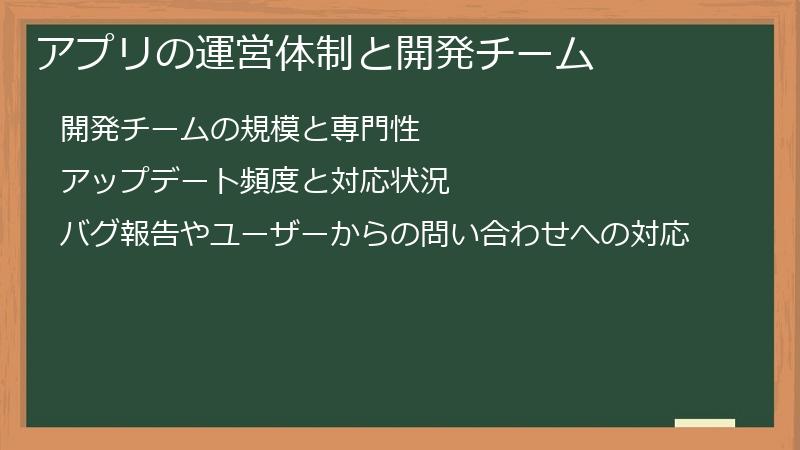 アプリの運営体制と開発チーム

開発チームの規模と専門性

アップデート頻度と対応状況

バグ報告やユーザーからの問い合わせへの対応